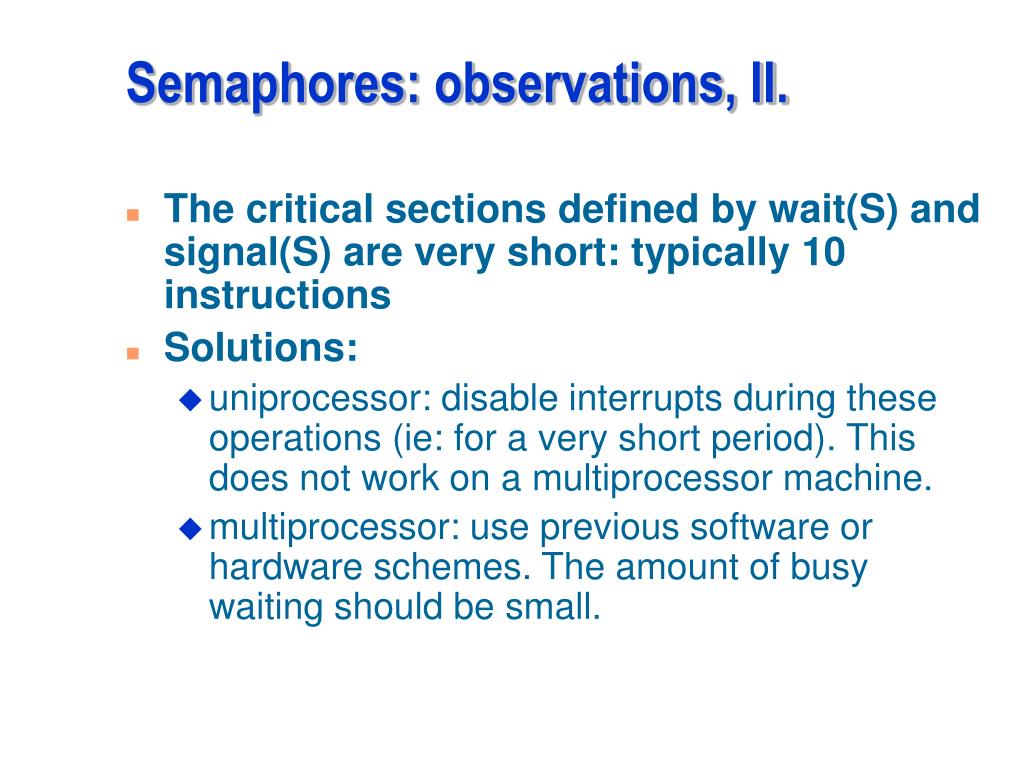 Semaphores: observations, II.

The critical sections defined by wait(S) and signal(S) are very short: typically 10 instructions

Solutions:

uniprocessor: disable interrupts during these operations (ie: for a very short period). This does not work on a multiprocessor machine.

multiprocessor: use previous software or hardware schemes. The amount of busy waiting should be small.